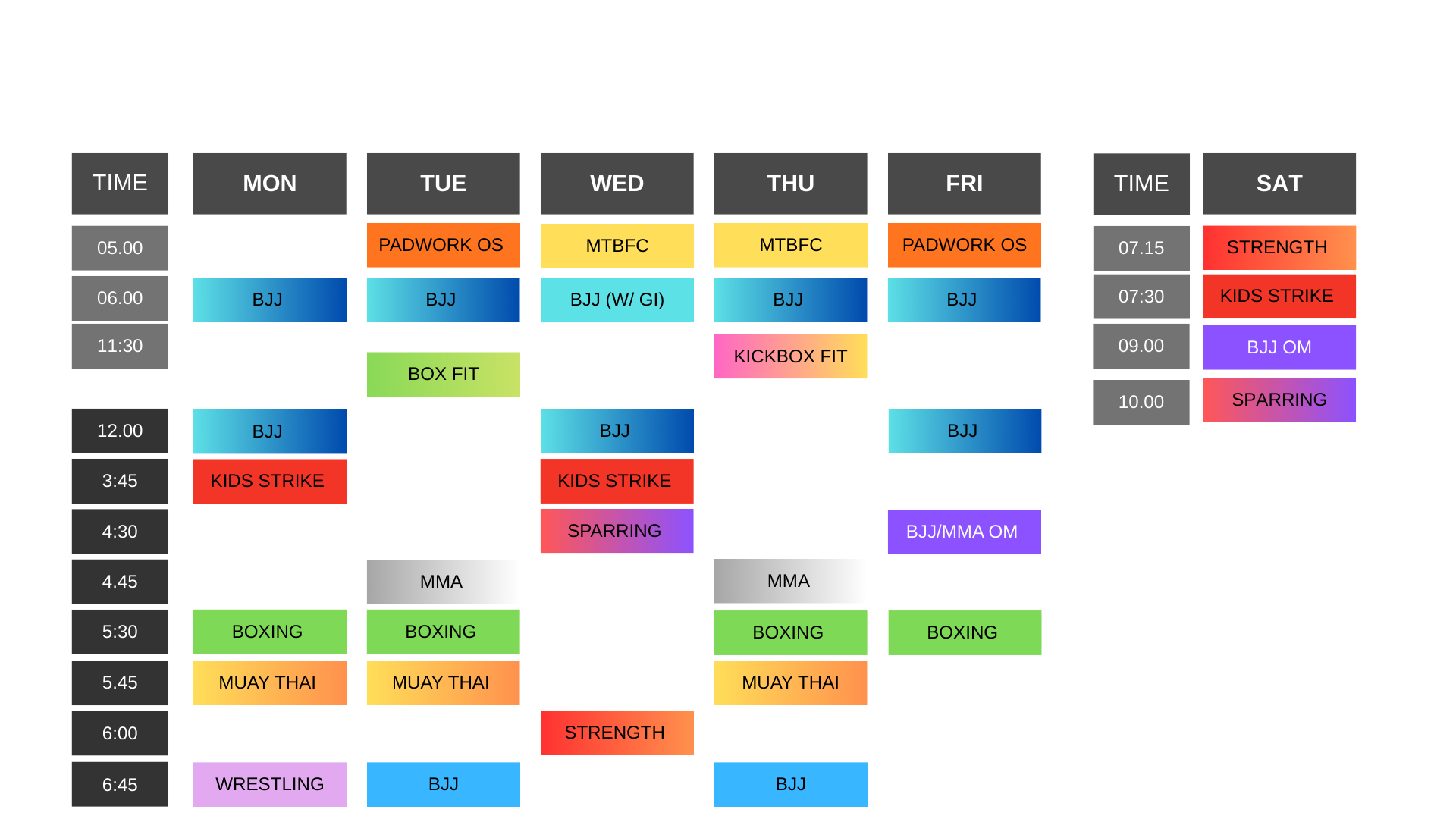 | TIME | MON | TUE | WED | THU | FRI |
|---|---|---|---|---|---|
| 05.00 | | PADWORK OS | MTBFC | MTBFC | PADWORK OS |
| 06.00 | BJJ | BJJ | BJJ (W/ GI) | BJJ | BJJ |
| 11:30 | | BOX FIT | | KICKBOX FIT | |
| 12.00 | BJJ | | BJJ | | BJJ |
| 3:45 | KIDS STRIKE | | KIDS STRIKE | | |
| 4:30 | | | SPARRING | | BJJ/MMA OM |
| 4.45 | | MMA | | MMA | |
| 5:30 | BOXING | BOXING | | BOXING | BOXING |
| 5.45 | MUAY THAI | MUAY THAI | | MUAY THAI | |
| 6:00 | | | STRENGTH | | |
| 6:45 | WRESTLING | BJJ | | BJJ | |

| TIME | SAT |
|---|---|
| 07.15 | STRENGTH |
| 07:30 | KIDS STRIKE |
| 09.00 | BJJ OM |
| 10.00 | SPARRING |